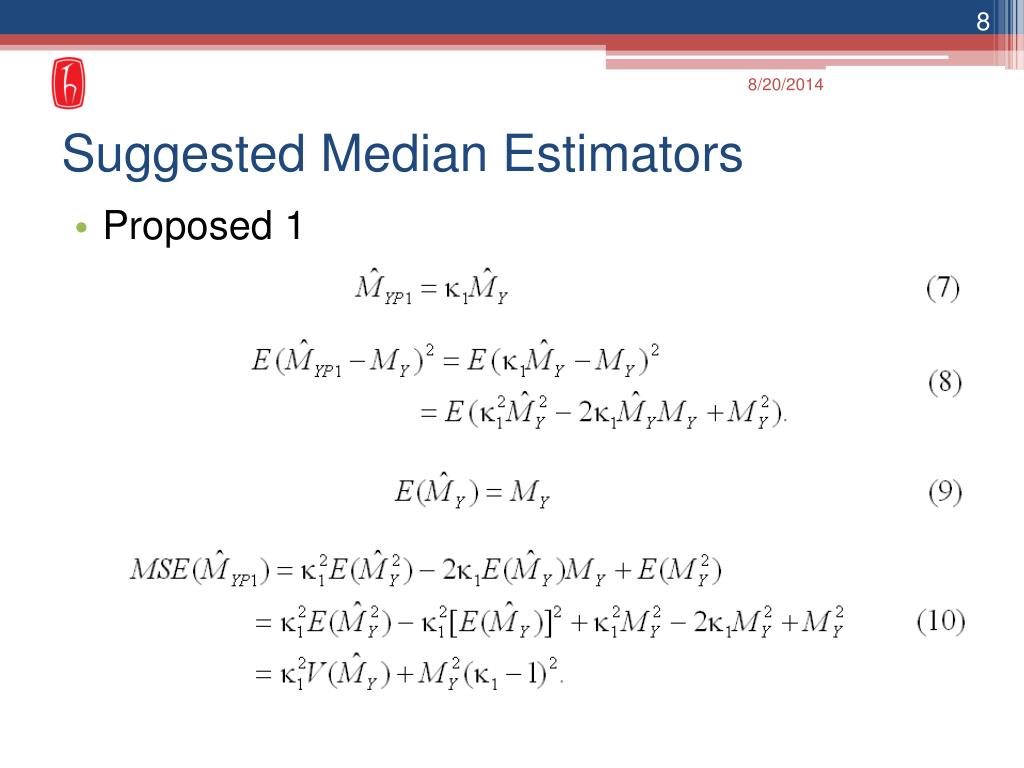 8

8/20/2014

Suggested Median Estimators

• Proposed 1

$\hat{M}_{YP1} = \kappa_1 \hat{M}_Y$ (7)

$E(\hat{M}_{YP1} - M_Y)^2 = E(\kappa_1 \hat{M}_Y - M_Y)^2$
$= E(\kappa_1^2 \hat{M}_Y^2 - 2\kappa_1 \hat{M}_Y M_Y + M_Y^2).$ (8)

$E(\hat{M}_Y) = M_Y$ (9)

$MSE(\hat{M}_{YP1}) = \kappa_1^2 E(\hat{M}_Y^2) - 2\kappa_1 E(\hat{M}_Y) M_Y + E(M_Y^2)$
$= \kappa_1^2 E(\hat{M}_Y^2) - \kappa_1^2 [E(\hat{M}_Y)]^2 + \kappa_1^2 M_Y^2 - 2\kappa_1 M_Y^2 + M_Y^2$ (10)
$= \kappa_1^2 V(\hat{M}_Y) + M_Y^2 (\kappa_1 - 1)^2.$